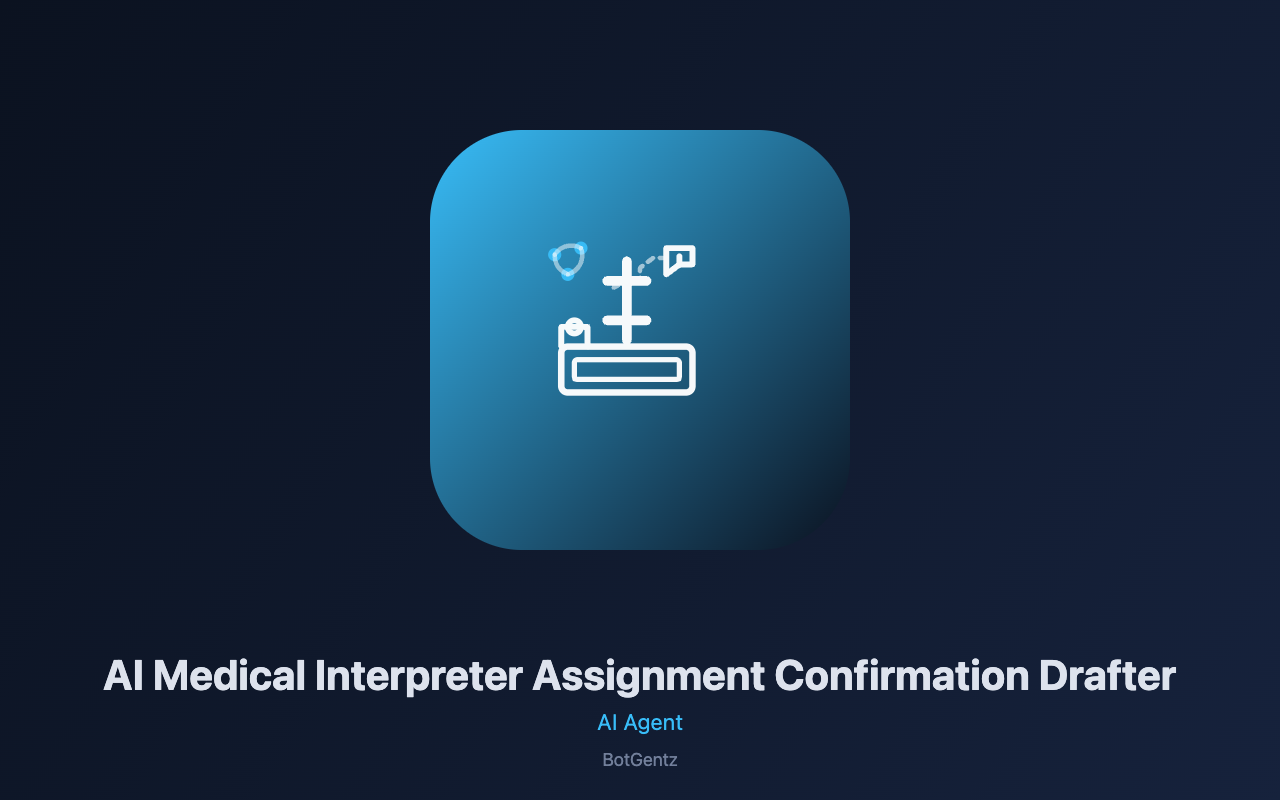 AI Medical Interpreter Assignment Confirmation Drafter

AI Agent

BotGentz